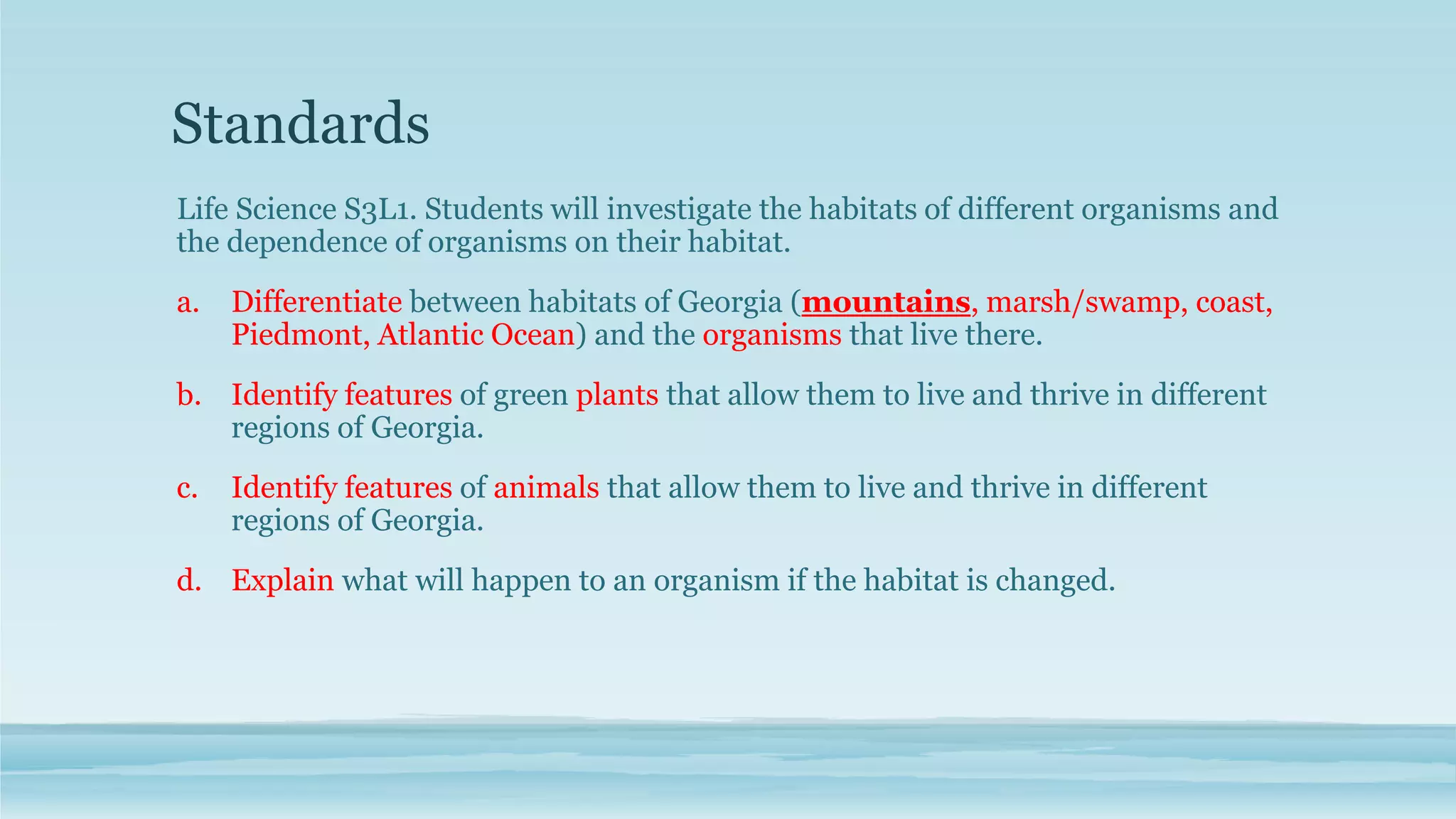 Standards

Life Science S3L1. Students will investigate the habitats of different organisms and the dependence of organisms on their habitat.

a. Differentiate between habitats of Georgia (mountains, marsh/swamp, coast, Piedmont, Atlantic Ocean) and the organisms that live there.

b. Identify features of green plants that allow them to live and thrive in different regions of Georgia.

c. Identify features of animals that allow them to live and thrive in different regions of Georgia.

d. Explain what will happen to an organism if the habitat is changed.